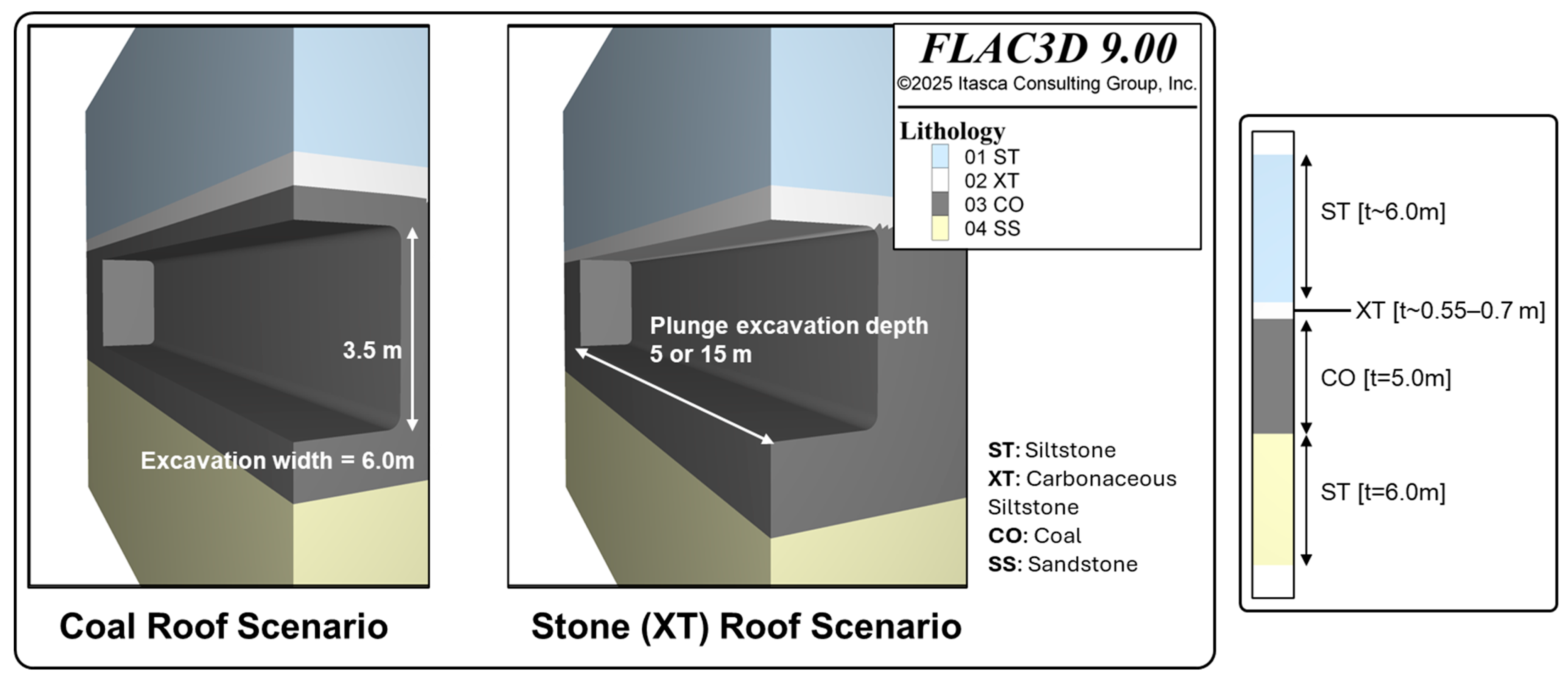 3.5 m

Excavation width = 6.0m

Coal Roof Scenario

Plunge excavation depth
5 or 15 m

Stone (XT) Roof Scenario

FLAC3D 9.00
©2025 Itasca Consulting Group, Inc.

Lithology
01 ST
02 XT
03 CO
04 SS

ST: Siltstone
XT: Carbonaceous Siltstone
CO: Coal
SS: Sandstone

ST [t~6.0m]
XT [t~0.55–0.7 m]
CO [t=5.0m]
ST [t=6.0m]